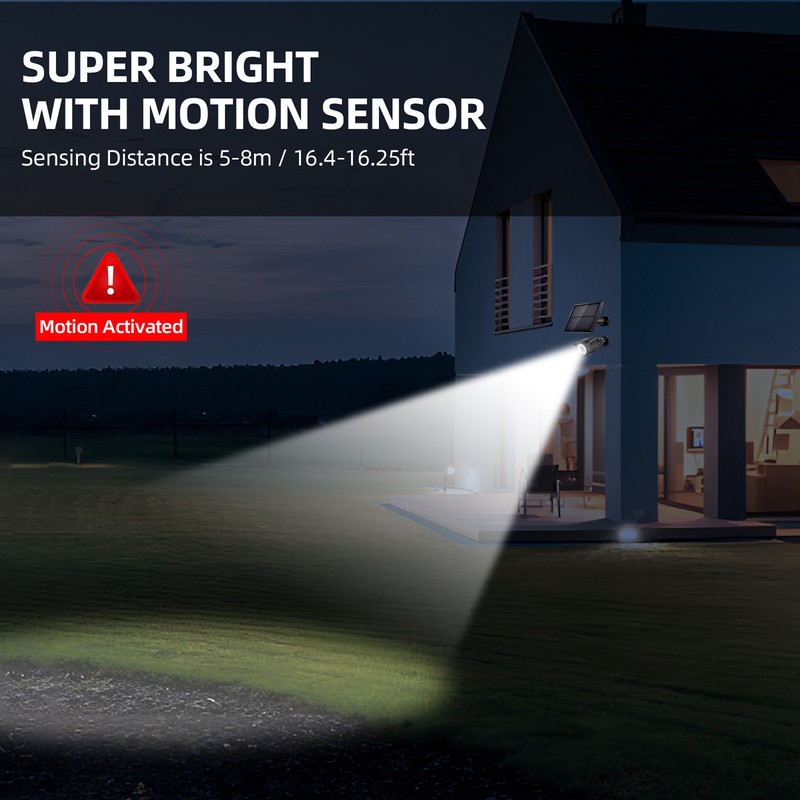 SUPER BRIGHT
WITH MOTION SENSOR

Sensing Distance is 5-8m / 16.4-16.25ft

!

Motion Activated